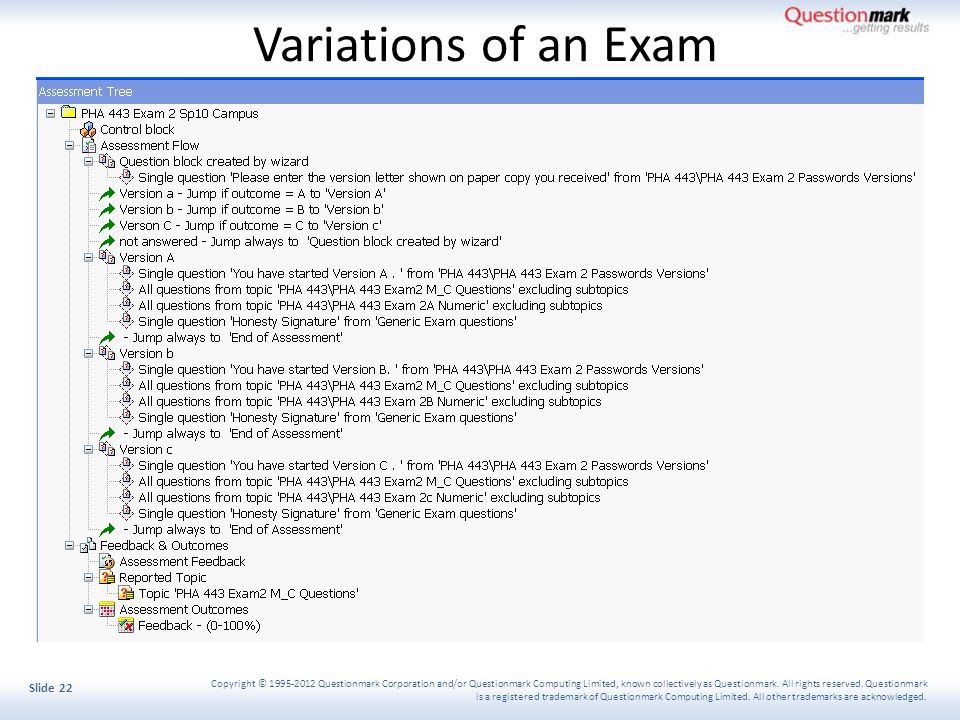 Questionmark
...getting results

Variations of an Exam

Assessment Tree

PHA 443 Exam 2 Sp10 Campus
Control block
Assessment Flow
Question block created by wizard
Single question 'Please enter the version letter shown on paper copy you received' from 'PHA 443\PHA 443 Exam 2 Passwords Versions'
Version a - Jump if outcome = A to 'Version A'
Version b - Jump if outcome = B to 'Version b'
Verson C - Jump if outcome = C to 'Version c'
not answered - Jump always to 'Question block created by wizard'
Version A
Single question 'You have started Version A . ' from 'PHA 443\PHA 443 Exam 2 Passwords Versions'
All questions from topic 'PHA 443\PHA 443 Exam2 M_C Questions' excluding subtopics
All questions from topic 'PHA 443\PHA 443 Exam 2A Numeric' excluding subtopics
Single question 'Honesty Signature' from 'Generic Exam questions'
- Jump always to 'End of Assessment'
Version b
Single question 'You have started Version B. ' from 'PHA 443\PHA 443 Exam 2 Passwords Versions'
All questions from topic 'PHA 443\PHA 443 Exam2 M_C Questions' excluding subtopics
All questions from topic 'PHA 443\PHA 443 Exam 2B Numeric' excluding subtopics
Single question 'Honesty Signature' from 'Generic Exam questions'
- Jump always to 'End of Assessment'
Version c
Single question 'You have started Version C . ' from 'PHA 443\PHA 443 Exam 2 Passwords Versions'
All questions from topic 'PHA 443\PHA 443 Exam2 M_C Questions' excluding subtopics
All questions from topic 'PHA 443\PHA 443 Exam 2c Numeric' excluding subtopics
Single question 'Honesty Signature' from 'Generic Exam questions'
- Jump always to 'End of Assessment'
Feedback & Outcomes
Assessment Feedback
Reported Topic
Topic 'PHA 443 Exam2 M_C Questions'
Assessment Outcomes
Feedback - (0-100%)

Slide 22

Copyright © 1995-2012 Questionmark Corporation and/or Questionmark Computing Limited, known collectively as Questionmark. All rights reserved. Questionmark is a registered trademark of Questionmark Computing Limited. All other trademarks are acknowledged.